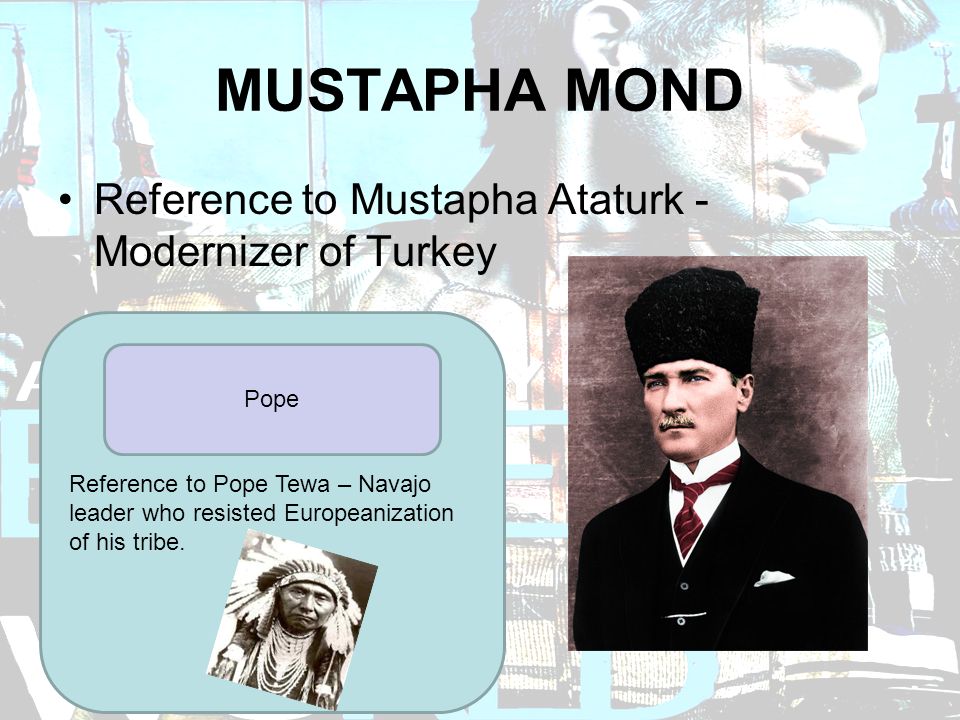 MUSTAPHA MOND

• Reference to Mustapha Ataturk - Modernizer of Turkey

Pope

Reference to Pope Tewa – Navajo leader who resisted Europeanization of his tribe.